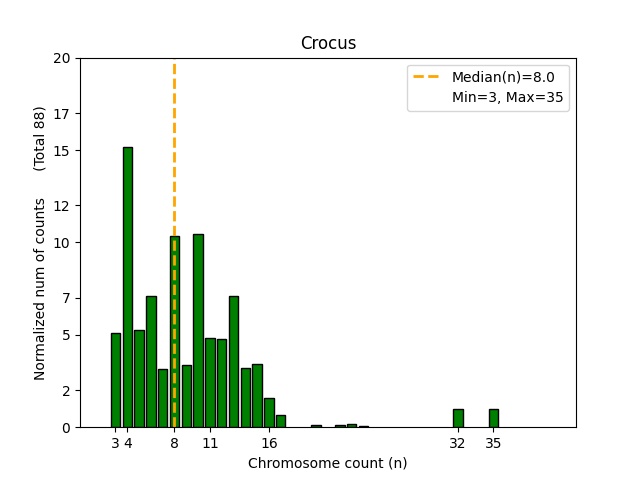 Crocus

Median(n)=8.0
Min=3, Max=35

Normalized num of counts (Total 88)

20
17
15
12
10
7
5
2
0

3 4 8 11 16 32 35

Chromosome count (n)